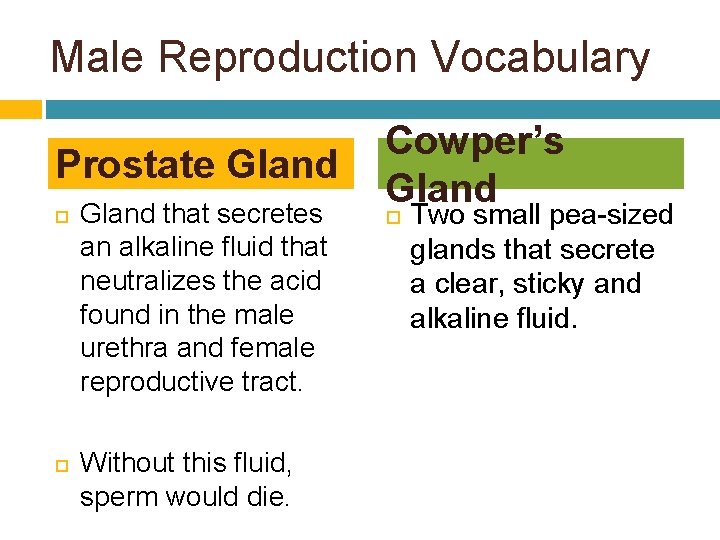 Male Reproduction Vocabulary

Prostate Gland

Gland that secretes an alkaline fluid that neutralizes the acid found in the male urethra and female reproductive tract.

Without this fluid, sperm would die.

Cowper's Gland

Two small pea-sized glands that secrete a clear, sticky and alkaline fluid.